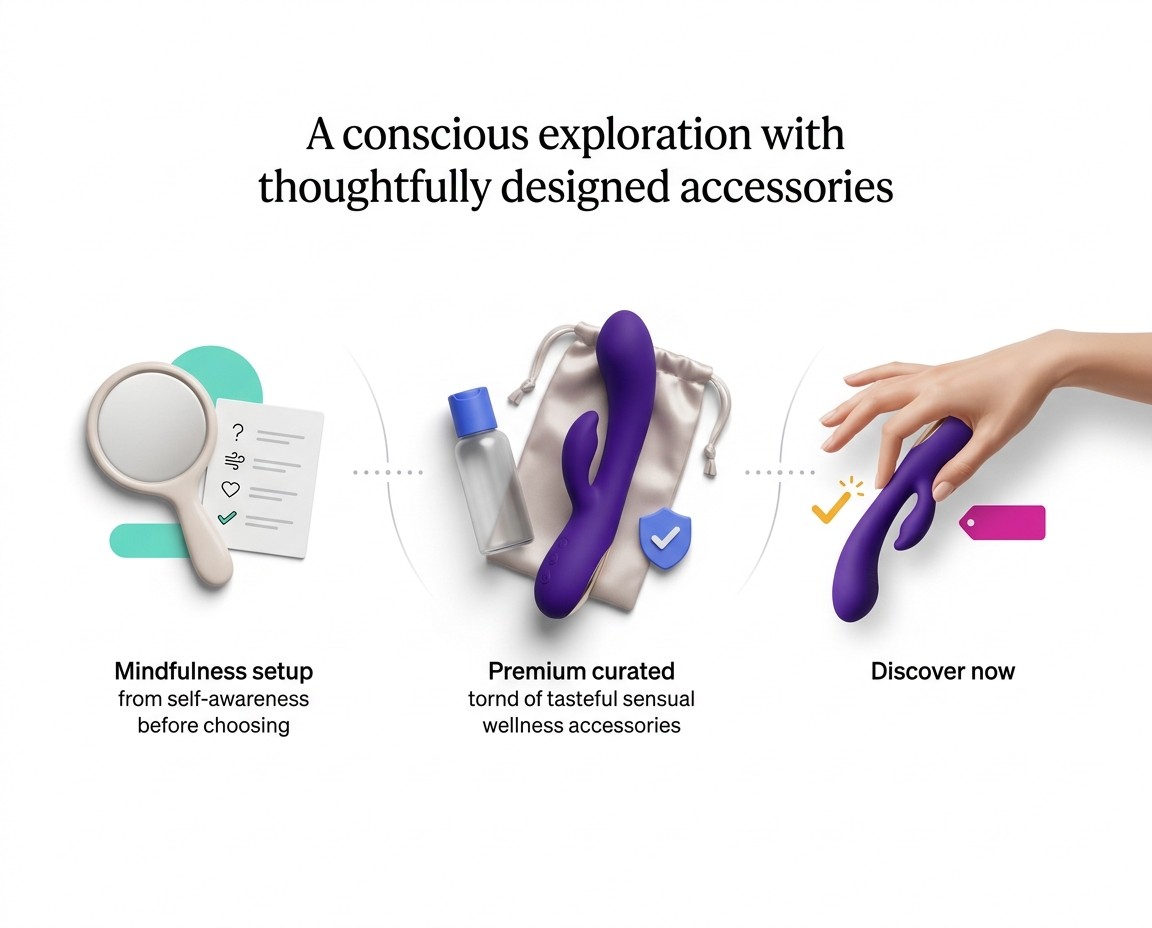 A conscious exploration with thoughtfully designed accessories

?

Mindfulness setup
from self-awareness before choosing

Premium curated
tornd of tasteful sensual wellness accessories

Discover now